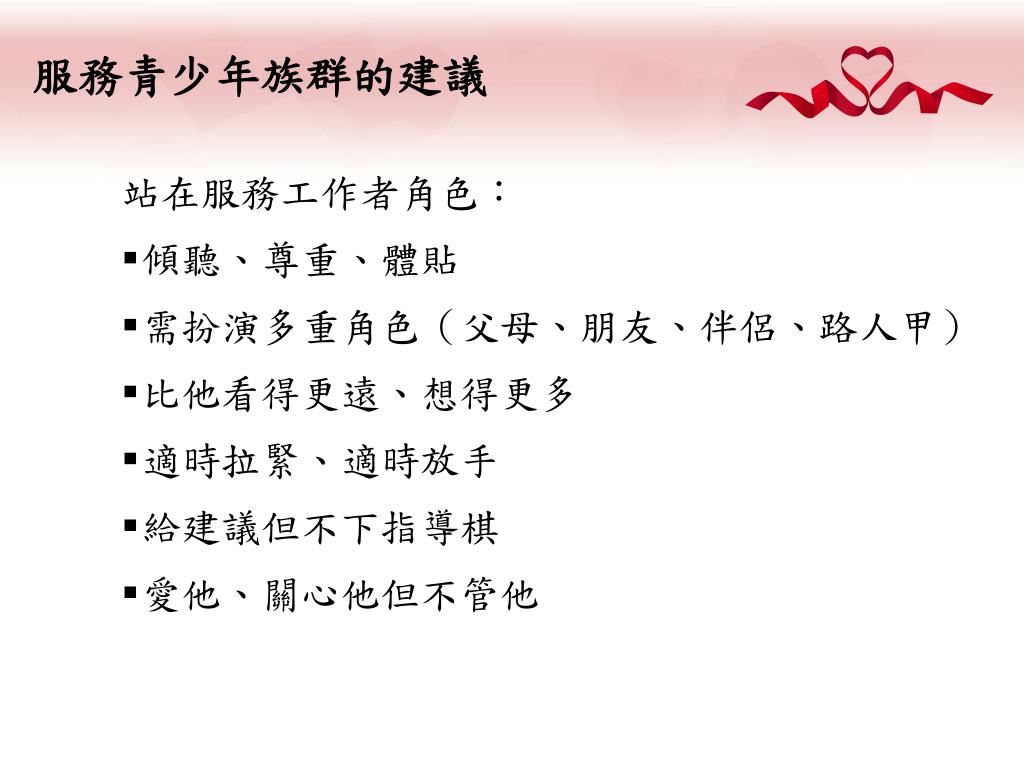 服務青少年族群的建議

站在服務工作者角色：

▪傾聽、尊重、體貼

▪需扮演多重角色（父母、朋友、伴侶、路人甲）

▪比他看得更遠、想得更多

▪適時拉緊、適時放手

▪給建議但不下指導棋

▪愛他、關心他但不管他